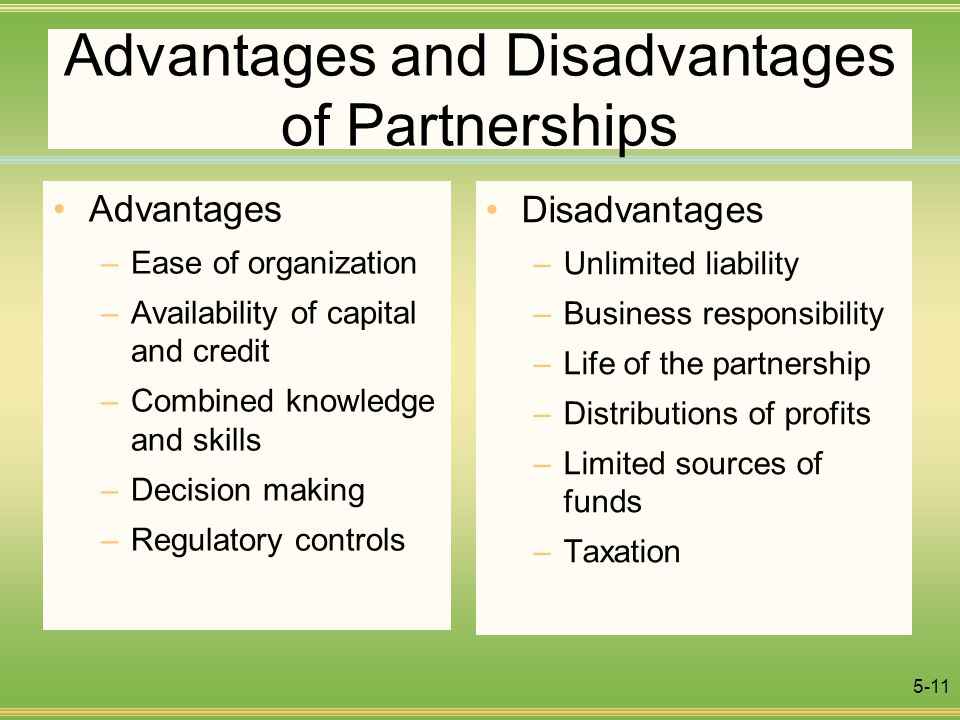 Advantages and Disadvantages of Partnerships

• Advantages
– Ease of organization
– Availability of capital and credit
– Combined knowledge and skills
– Decision making
– Regulatory controls

• Disadvantages
– Unlimited liability
– Business responsibility
– Life of the partnership
– Distributions of profits
– Limited sources of funds
– Taxation

5-11